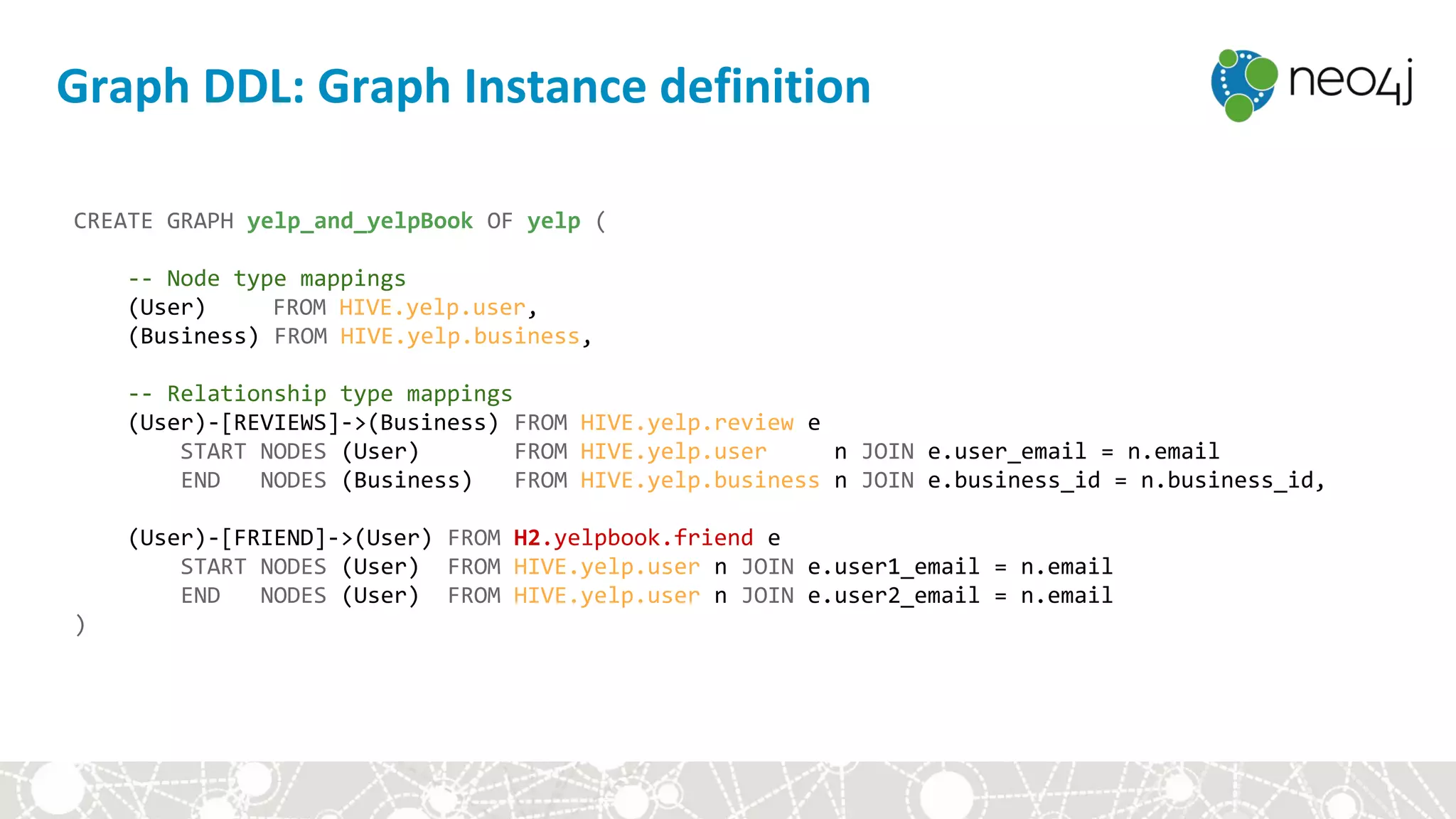 Graph DDL: Graph Instance definition

neo4j

CREATE GRAPH yelp_and_yelpBook OF yelp (

    -- Node type mappings
    (User)     FROM HIVE.yelp.user,
    (Business) FROM HIVE.yelp.business,

    -- Relationship type mappings
    (User)-[REVIEWS]->(Business) FROM HIVE.yelp.review e
        START NODES (User)       FROM HIVE.yelp.user     n JOIN e.user_email = n.email
        END   NODES (Business)   FROM HIVE.yelp.business n JOIN e.business_id = n.business_id,

    (User)-[FRIEND]->(User) FROM H2.yelpbook.friend e
        START NODES (User)  FROM HIVE.yelp.user n JOIN e.user1_email = n.email
        END   NODES (User)  FROM HIVE.yelp.user n JOIN e.user2_email = n.email
)